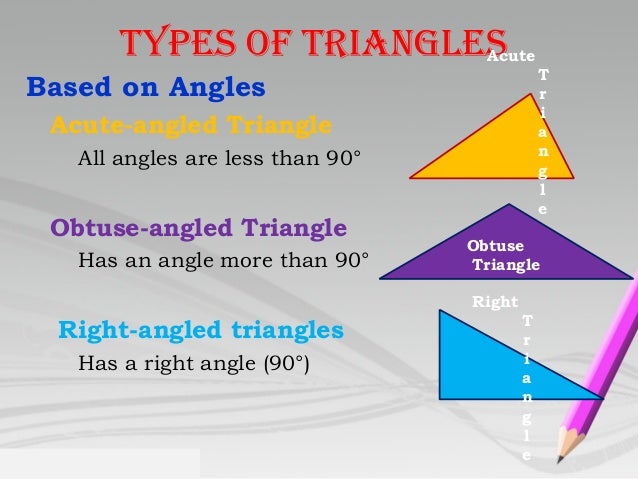 TYPES OF TRIANGLES

Based on Angles

Acute-angled Triangle

All angles are less than 90°

Obtuse-angled Triangle

Has an angle more than 90°

Right-angled triangles

Has a right angle (90°)

Acute Triangle

Obtuse Triangle

Right Triangle